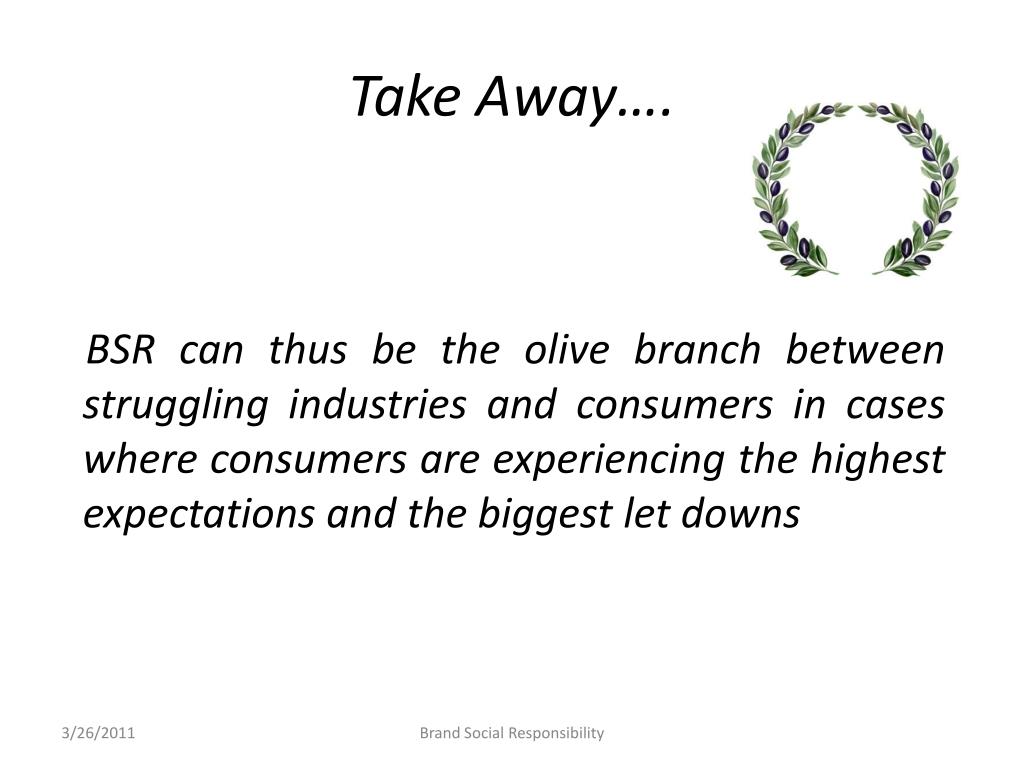 Take Away….

BSR can thus be the olive branch between struggling industries and consumers in cases where consumers are experiencing the highest expectations and the biggest let downs

3/26/2011

Brand Social Responsibility